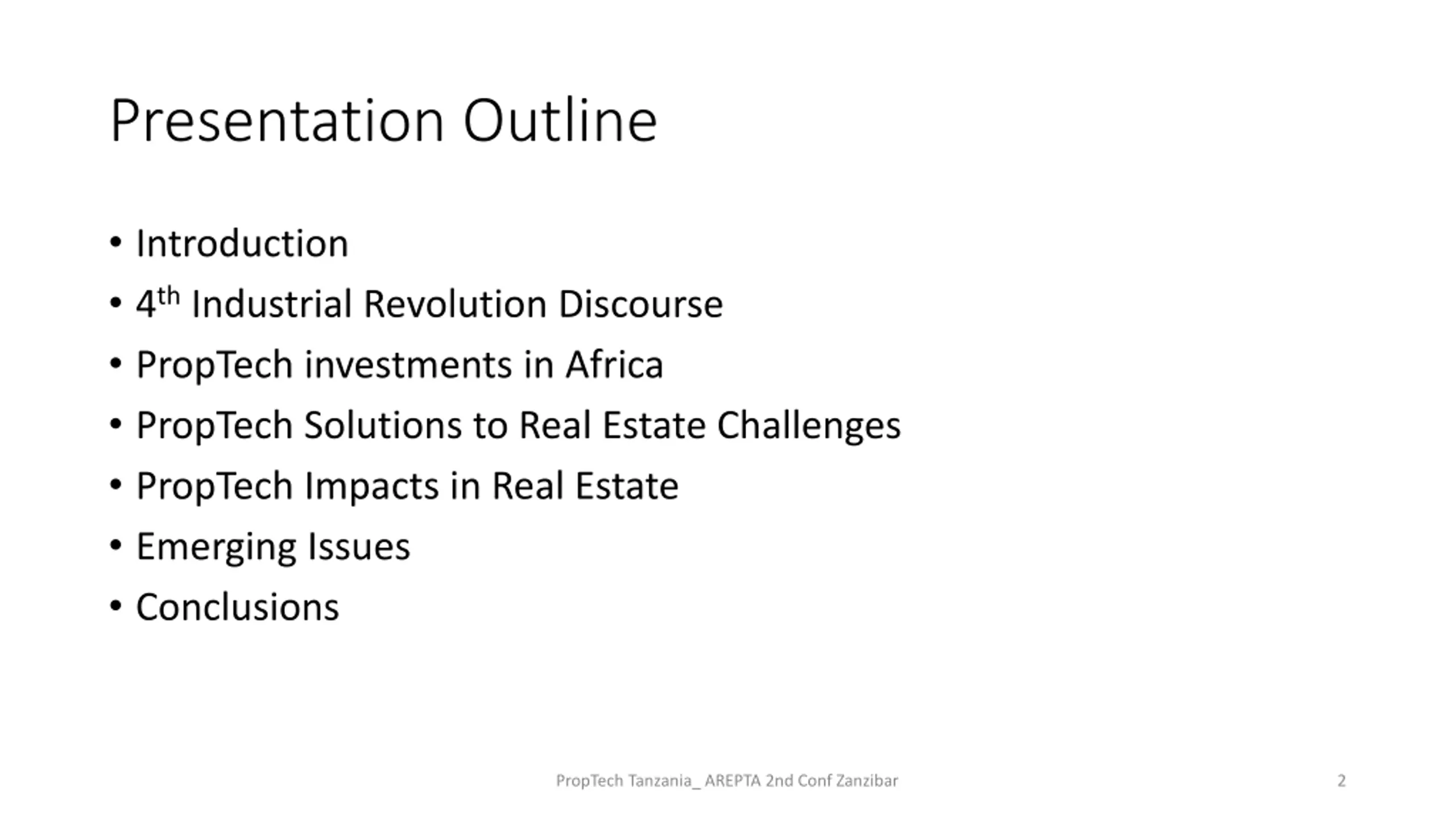 Presentation Outline

• Introduction
• 4$^{th}$ Industrial Revolution Discourse
• PropTech investments in Africa
• PropTech Solutions to Real Estate Challenges
• PropTech Impacts in Real Estate
• Emerging Issues
• Conclusions

PropTech Tanzania_ AREPTA 2nd Conf Zanzibar

2